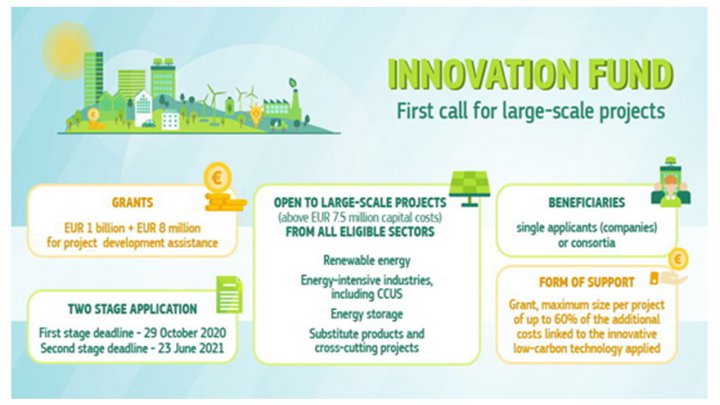 INNOVATION FUND
First call for large-scale projects

GRANTS
EUR 1 billion + EUR 8 million for project development assistance

TWO STAGE APPLICATION
First stage deadline - 29 October 2020
Second stage deadline - 23 June 2021

OPEN TO LARGE-SCALE PROJECTS
(above EUR 7.5 million capital costs)
FROM ALL ELIGIBLE SECTORS

Renewable energy

Energy-intensive industries, including CCUS

Energy storage

Substitute products and cross-cutting projects

BENEFICIARIES
single applicants (companies) or consortia

FORM OF SUPPORT
Grant, maximum size per project of up to 60% of the additional costs linked to the innovative low-carbon technology applied